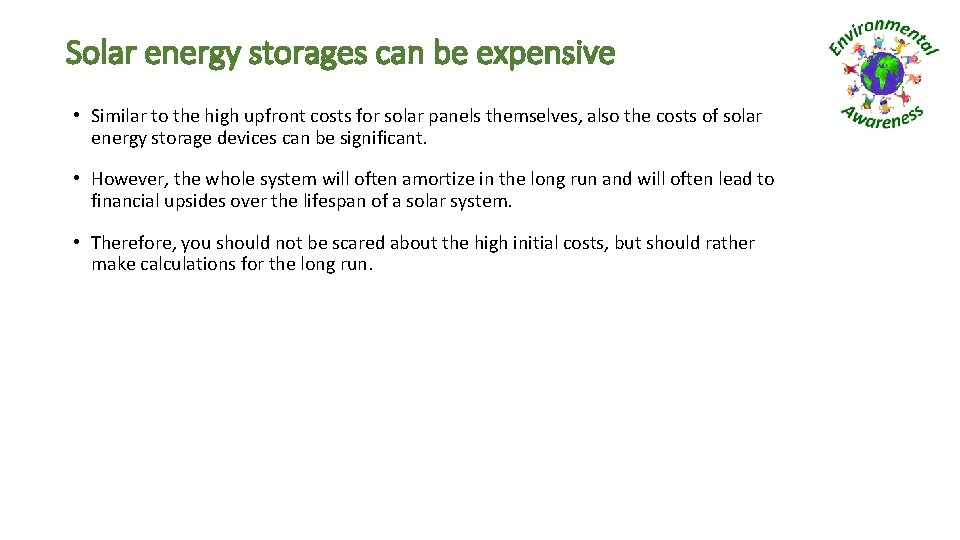 Solar energy storages can be expensive

Environmental Awareness

• Similar to the high upfront costs for solar panels themselves, also the costs of solar energy storage devices can be significant.

• However, the whole system will often amortize in the long run and will often lead to financial upsides over the lifespan of a solar system.

• Therefore, you should not be scared about the high initial costs, but should rather make calculations for the long run.